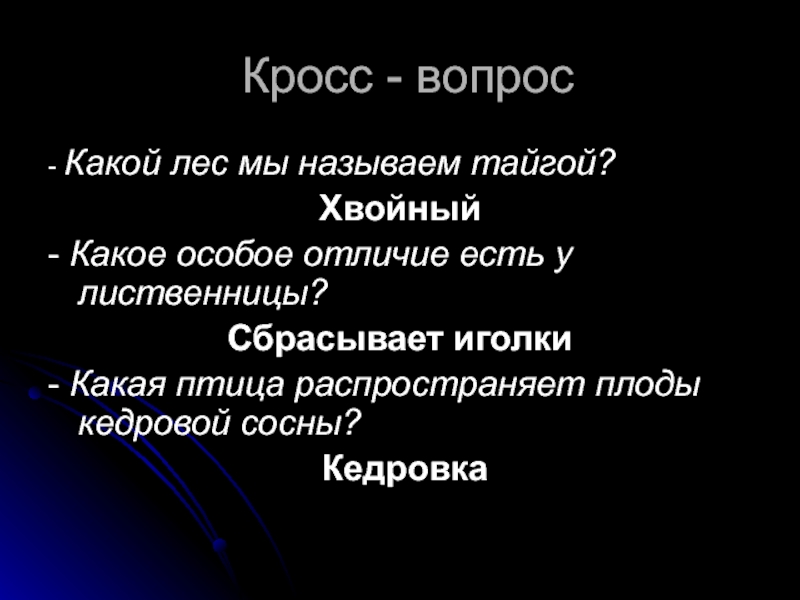 Кросс - вопрос

- Какой лес мы называем тайгой?

Хвойный

- Какое особое отличие есть у лиственницы?

Сбрасывает иголки

- Какая птица распространяет плоды кедровой сосны?

Кедровка